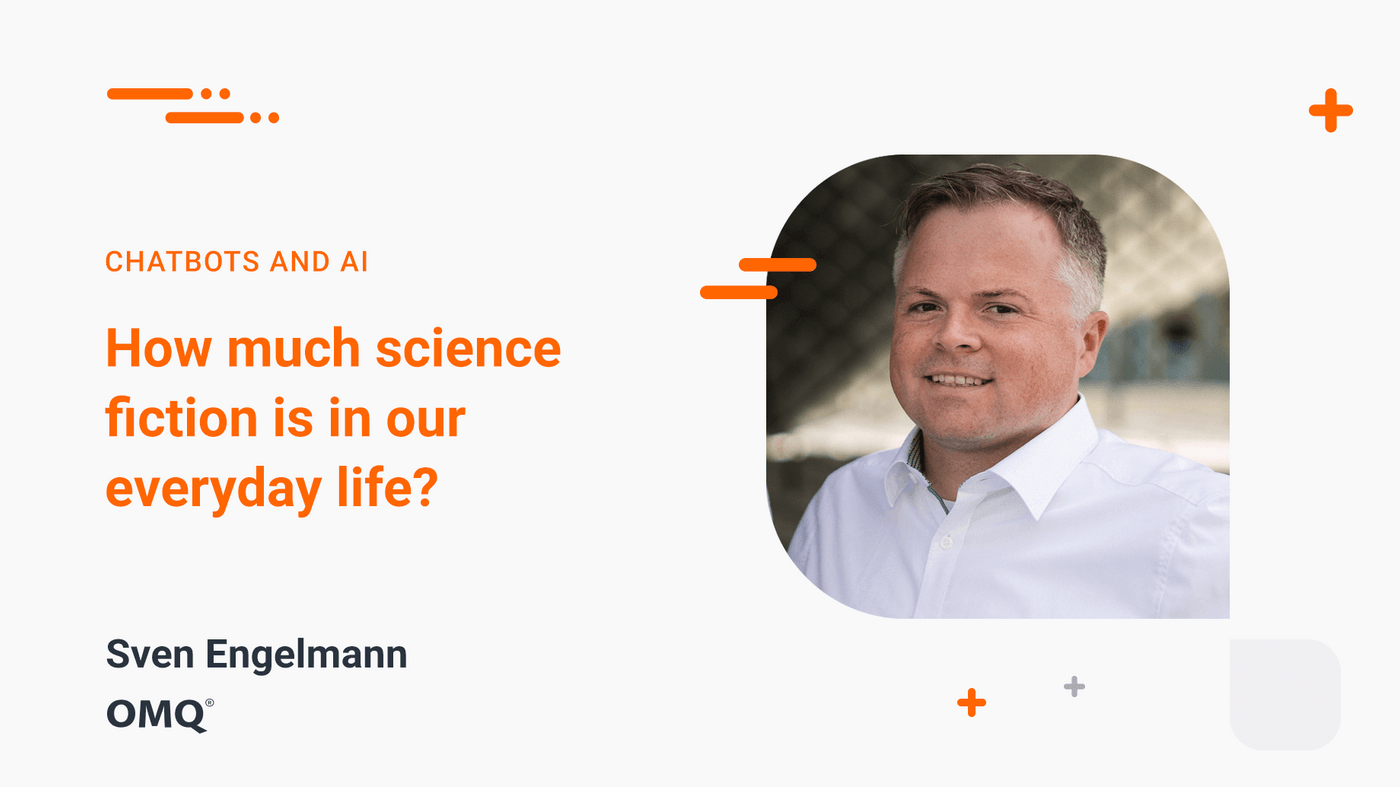 CHATBOTS AND AI

How much science fiction is in our everyday life?

Sven Engelmann

OMQ®